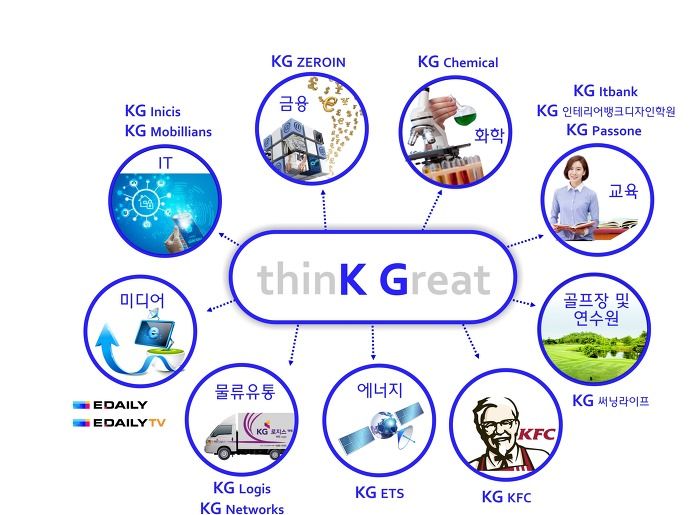 KG ZEROIN

금융

KG Chemical

화학

KG Inicis
KG Mobillians

IT

KG Itbank
KG 인테리어뱅크디자인학원
KG Passone

교육

thinK Great

미디어

EDAILY
EDAILYTV

골프장 및 연수원

KG 써닝라이프

물류유통

KG 로지스

KG Logis
KG Networks

에너지

KG ETS

KFC

KG KFC